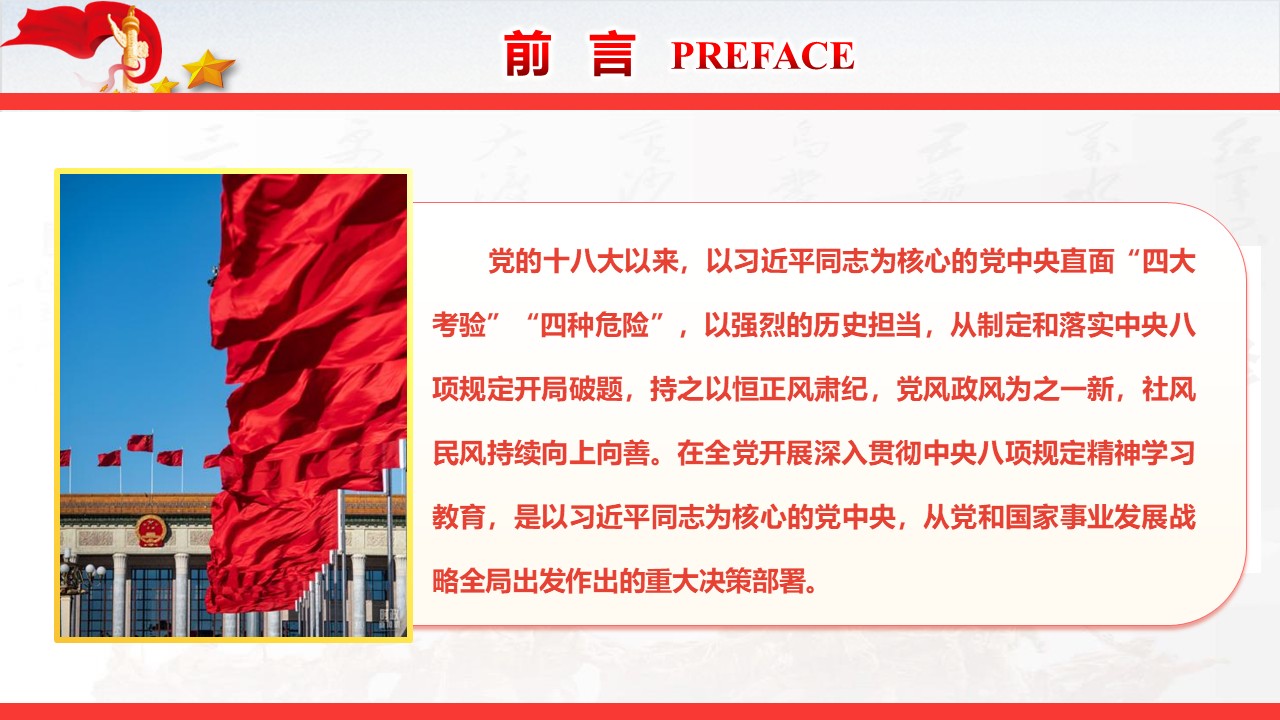 前 言 PREFACE

党的十八大以来，以习近平同志为核心的党中央直面“四大考验”“四种危险”，以强烈的历史担当，从制定和落实中央八项规定开局破题，持之以恒正风肃纪，党风政风为之一新，社风民风持续向上向善。在全党开展深入贯彻中央八项规定精神学习教育，是以习近平同志为核心的党中央，从党和国家事业发展战略全局出发作出的重大决策部署。